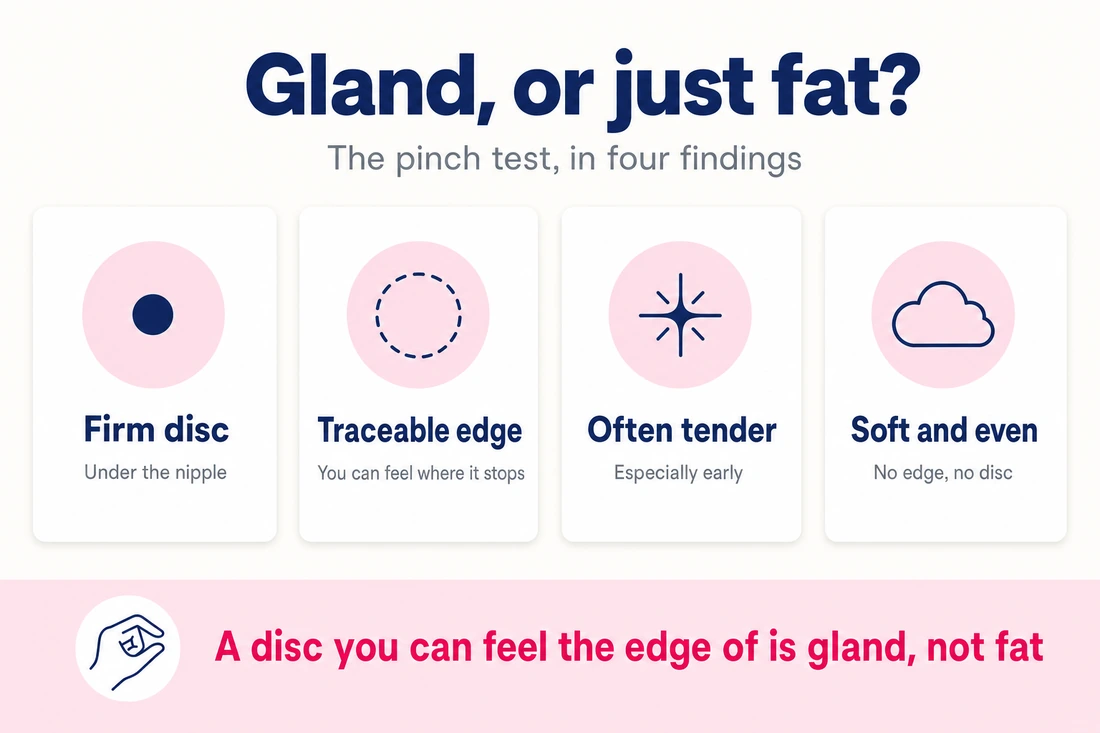 Gland, or just fat?

The pinch test, in four findings

Firm disc
Under the nipple

Traceable edge
You can feel where it stops

Often tender
Especially early

Soft and even
No edge, no disc

A disc you can feel the edge of is gland, not fat